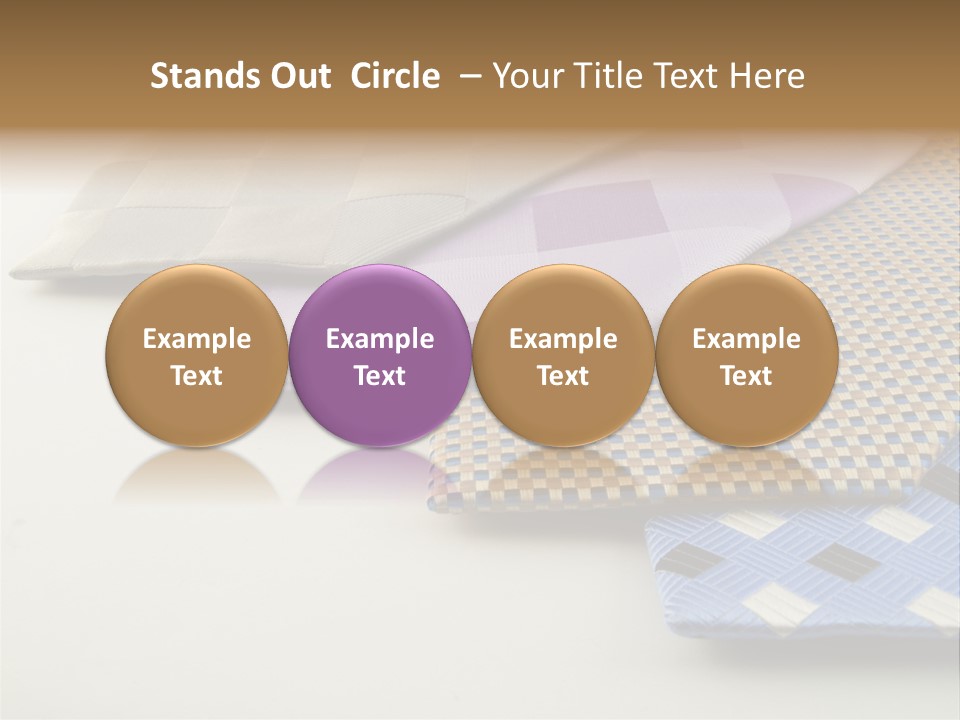 Stands Out Circle – Your Title Text Here

Example Text

Example Text

Example Text

Example Text